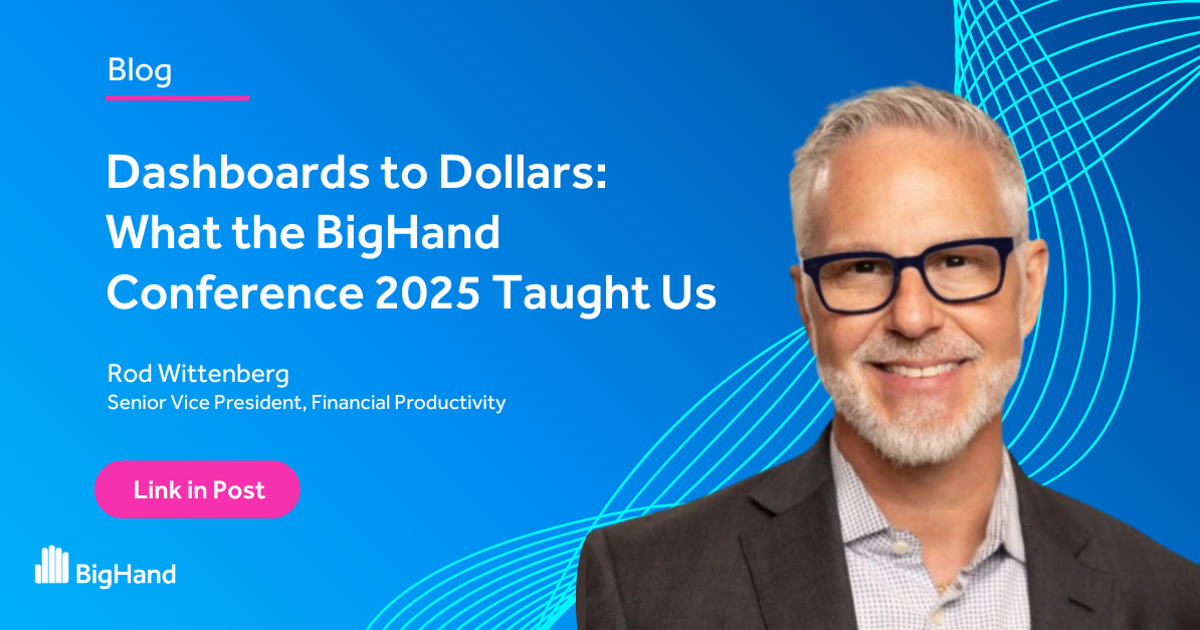 Blog

Dashboards to Dollars: What the BigHand Conference 2025 Taught Us

Rod Wittenberg
Senior Vice President, Financial Productivity

Link in Post

BigHand